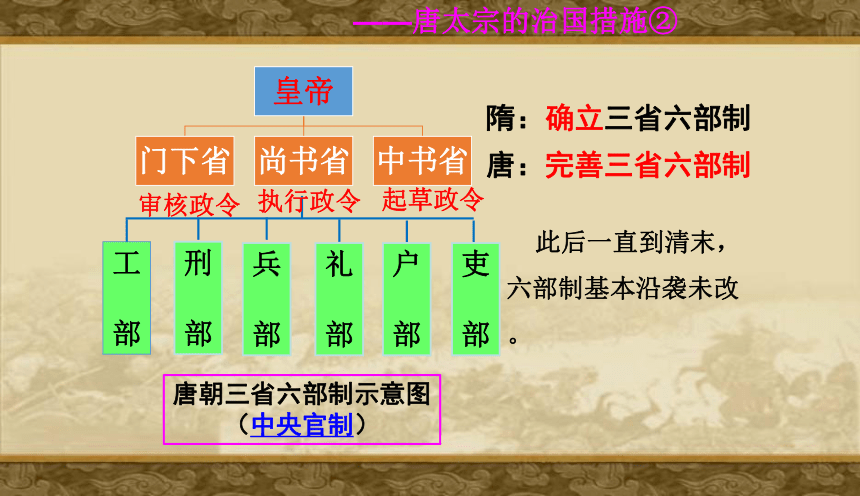 ——唐太宗的治国措施②

皇帝

门下省 尚书省 中书省

审核政令 执行政令 起草政令

工部 刑部 兵部 礼部 户部 吏部

唐朝三省六部制示意图
（中央官制）

隋：确立三省六部制
唐：完善三省六部制

此后一直到清末，六部制基本沿袭未改。